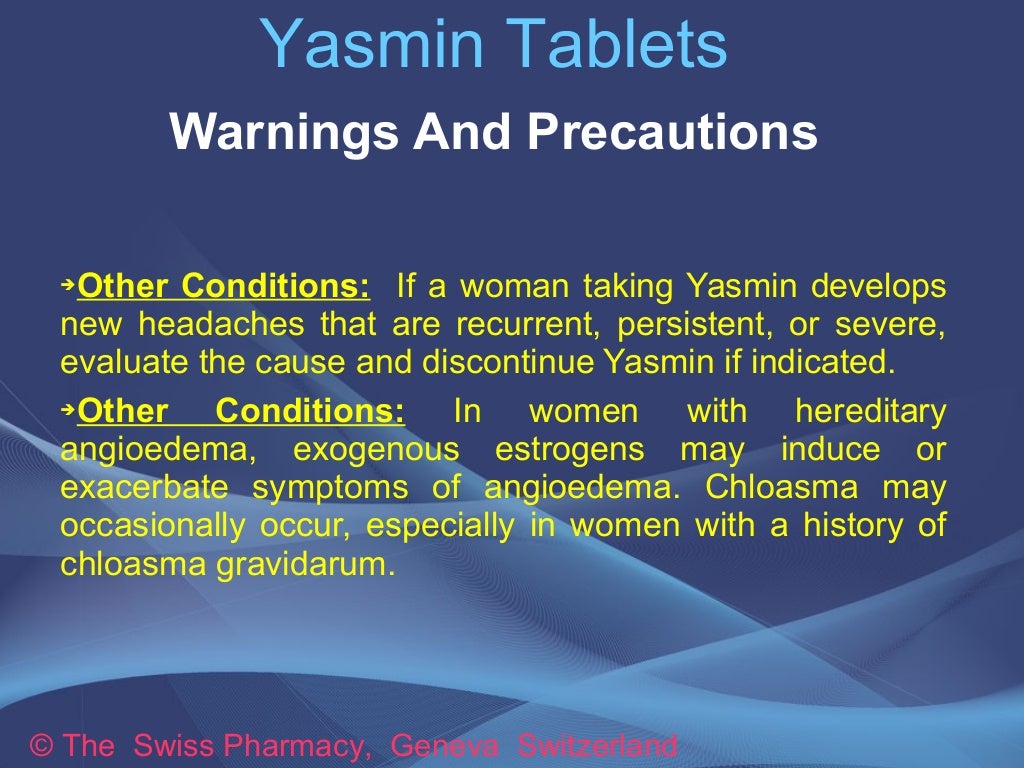 Yasmin Tablets

Warnings And Precautions

➔Other Conditions: If a woman taking Yasmin develops new headaches that are recurrent, persistent, or severe, evaluate the cause and discontinue Yasmin if indicated.

➔Other Conditions: In women with hereditary angioedema, exogenous estrogens may induce or exacerbate symptoms of angioedema. Chloasma may occasionally occur, especially in women with a history of chloasma gravidarum.

© The Swiss Pharmacy, Geneva Switzerland